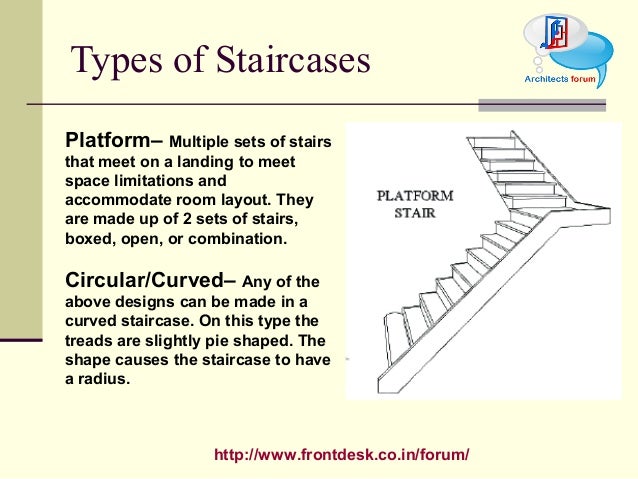 Types of Staircases

Architects forum

Platform– Multiple sets of stairs that meet on a landing to meet space limitations and accommodate room layout. They are made up of 2 sets of stairs, boxed, open, or combination.

Circular/Curved– Any of the above designs can be made in a curved staircase. On this type the treads are slightly pie shaped. The shape causes the staircase to have a radius.

PLATFORM STAIR

http://www.frontdesk.co.in/forum/